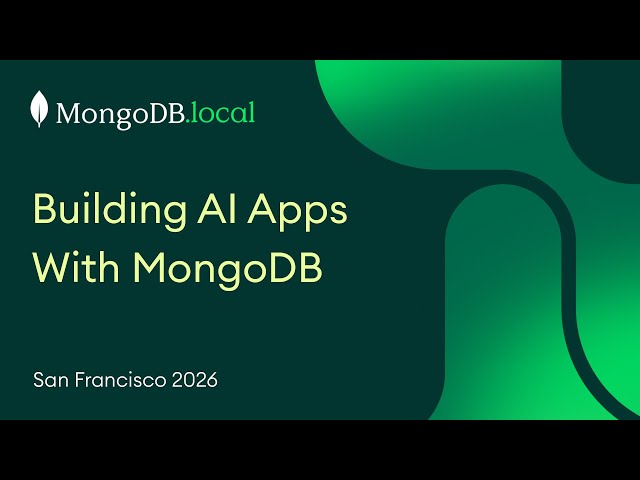 MongoDB.local

Building AI Apps With MongoDB

San Francisco 2026